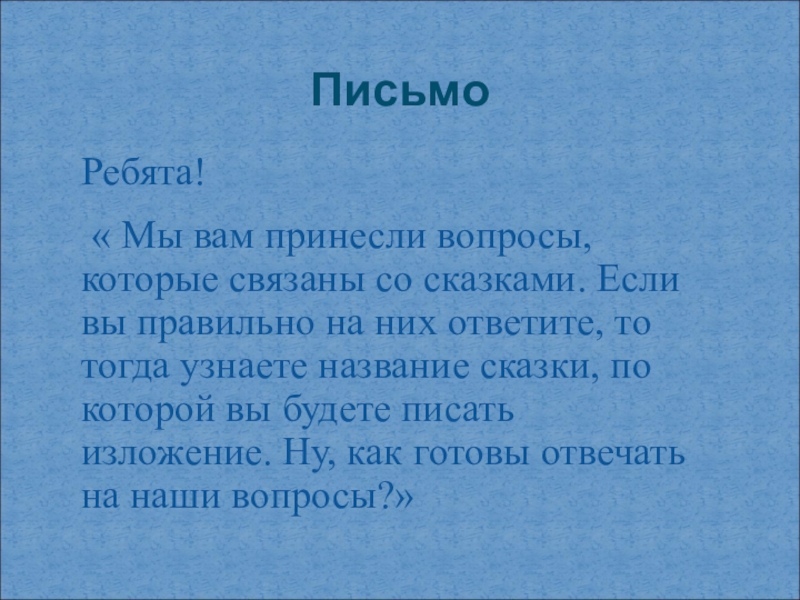 Письмо

Ребята!

« Мы вам принесли вопросы, которые связаны со сказками. Если вы правильно на них ответите, то тогда узнаете название сказки, по которой вы будете писать изложение. Ну, как готовы отвечать на наши вопросы?»